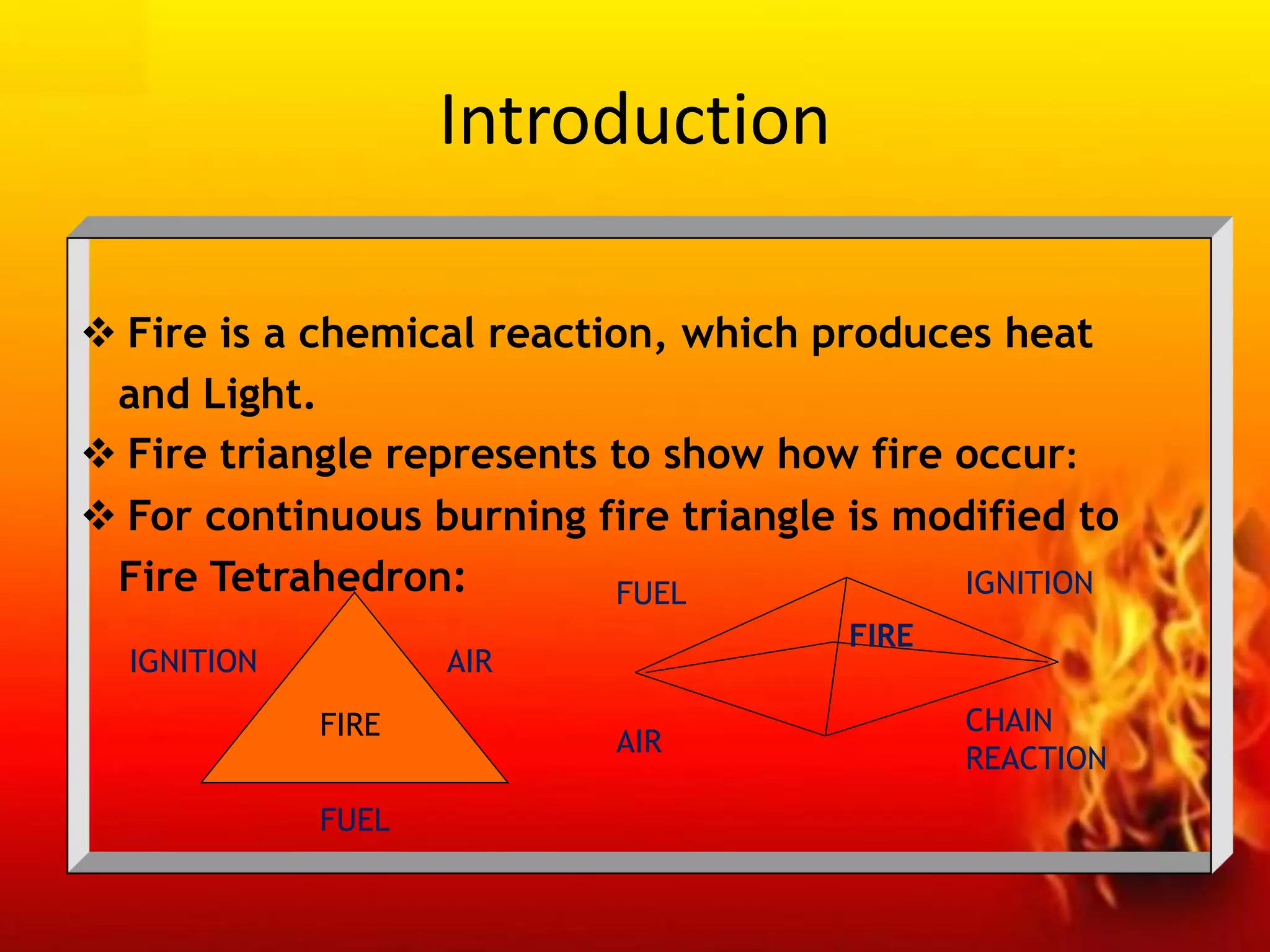 Introduction

❖ Fire is a chemical reaction, which produces heat and Light.

❖ Fire triangle represents to show how fire occur:

❖ For continuous burning fire triangle is modified to Fire Tetrahedron:

IGNITION

AIR

FIRE

FUEL

FUEL

IGNITION

FIRE

AIR

CHAIN REACTION